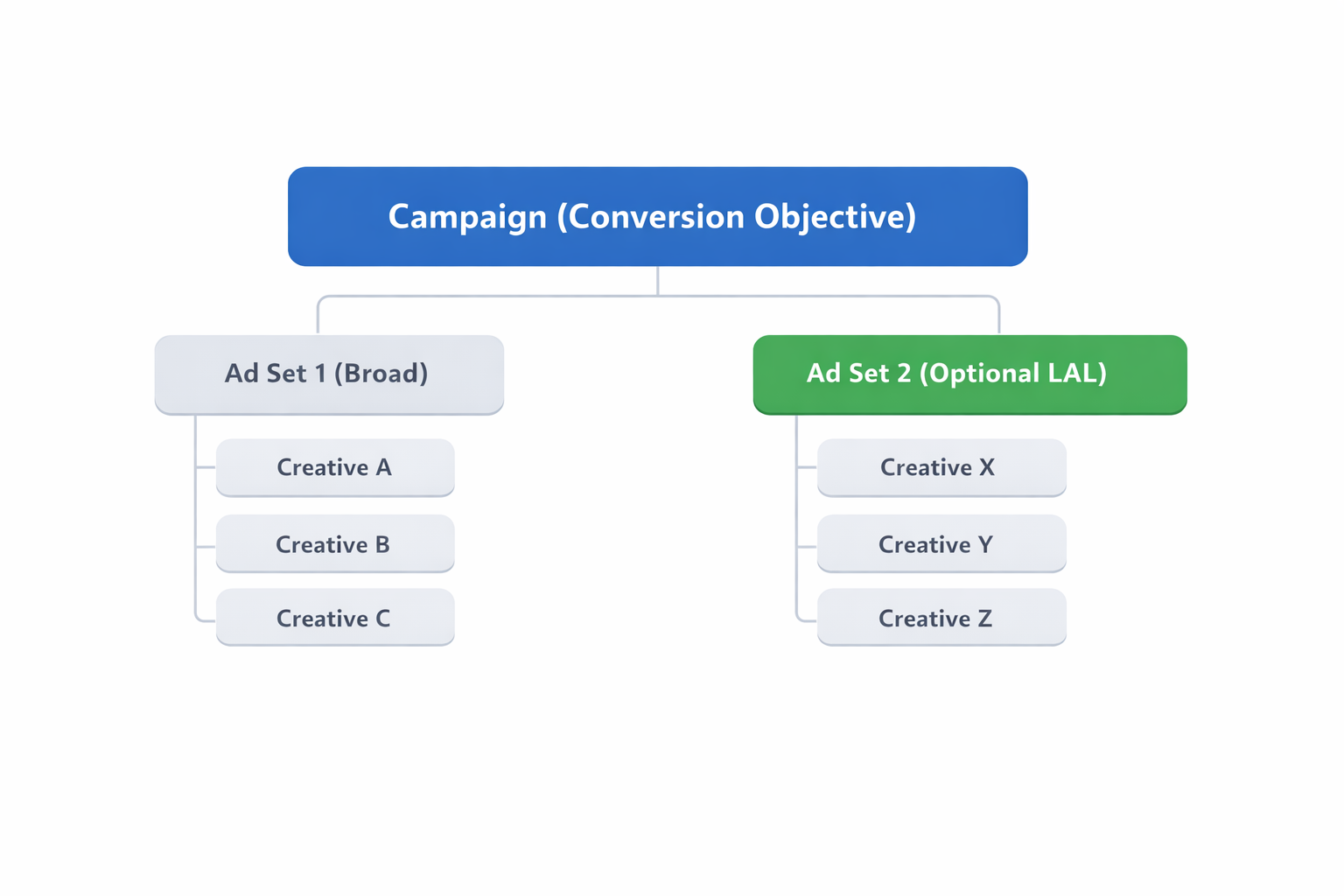 Campaign (Conversion Objective)

Ad Set 1 (Broad)

Creative A

Creative B

Creative C

Ad Set 2 (Optional LAL)

Creative X

Creative Y

Creative Z